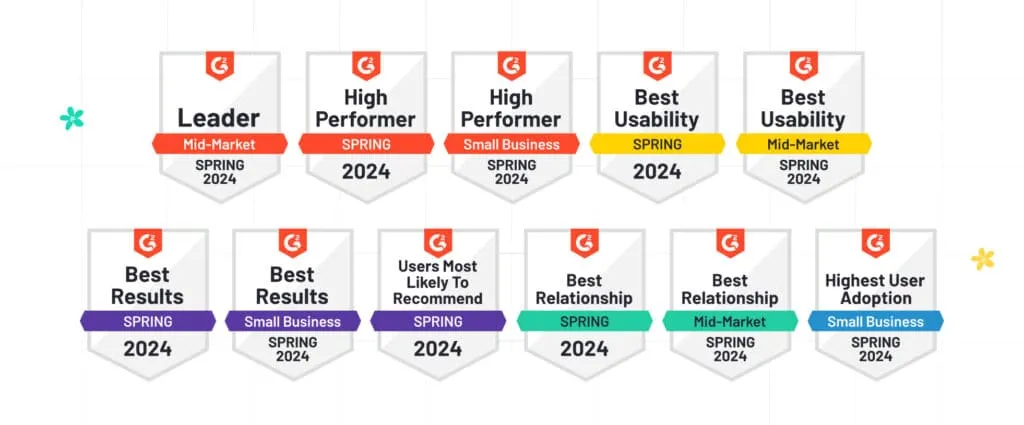 G2
Leader
Mid-Market
SPRING
2024

G2
High Performer
SPRING
2024

G2
High Performer
Small Business
SPRING
2024

G2
Best Usability
SPRING
2024

G2
Best Usability
Mid-Market
SPRING
2024

G2
Best Results
SPRING
2024

G2
Best Results
Small Business
SPRING
2024

G2
Users Most Likely To Recommend
SPRING
2024

G2
Best Relationship
SPRING
2024

G2
Best Relationship
Mid-Market
SPRING
2024

G2
Highest User Adoption
Small Business
SPRING
2024